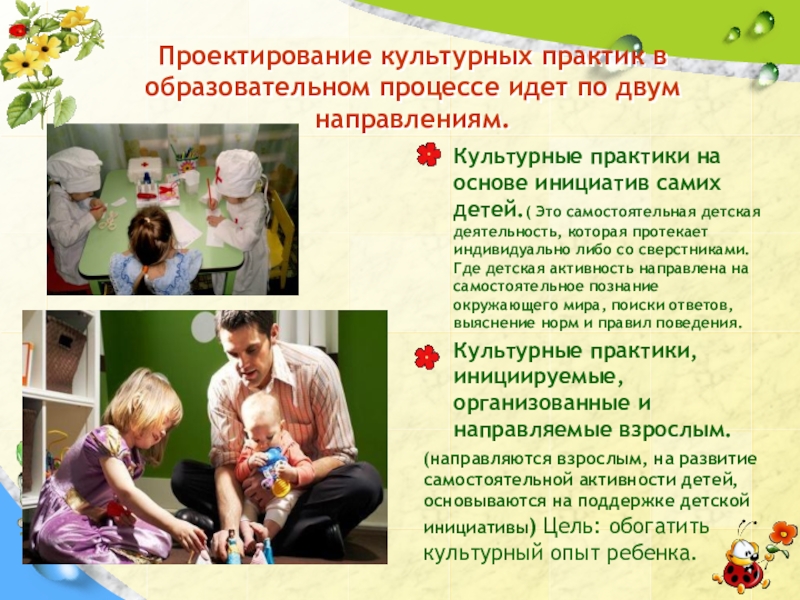 Проектирование культурных практик в образовательном процессе идет по двум направлениям.

Культурные практики на основе инициатив самих детей.( Это самостоятельная детская деятельность, которая протекает индивидуально либо со сверстниками. Где детская активность направлена на самостоятельное познание окружающего мира, поиски ответов, выяснение норм и правил поведения.

Культурные практики, инициируемые, организованные и направляемые взрослым.

(направляются взрослым, на развитие самостоятельной активности детей, основываются на поддержке детской инициативы) Цель: обогатить культурный опыт ребенка.